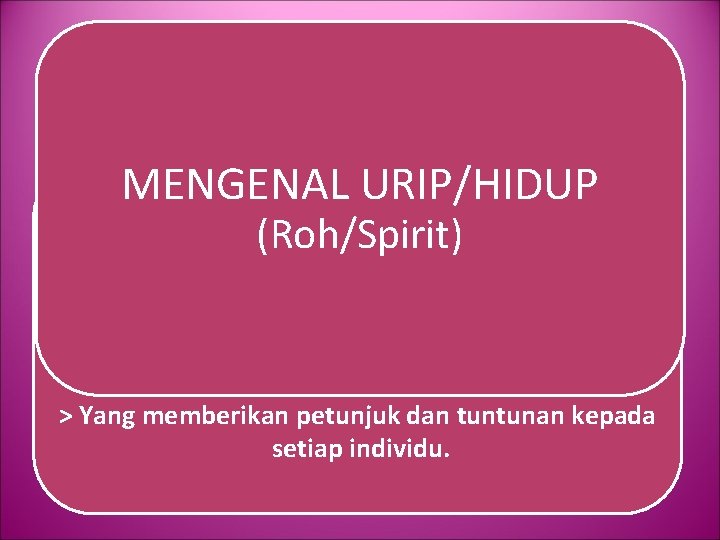 MENGENAL URIP/HIDUP
(Roh/Spirit)

> Yang memberikan petunjuk dan tuntunan kepada setiap individu.